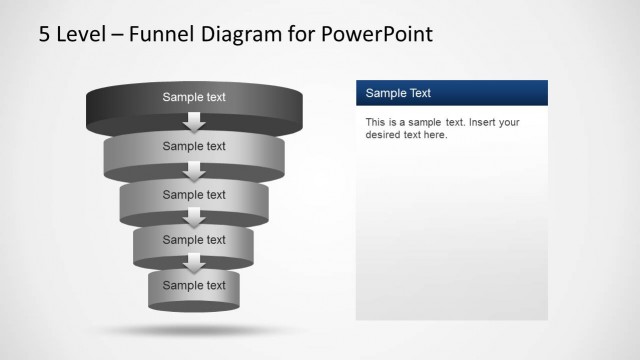 5 Level – Funnel Diagram for PowerPoint

Sample text

Sample text

Sample text

Sample text

Sample text

Sample Text

This is a sample text. Insert your desired text here.